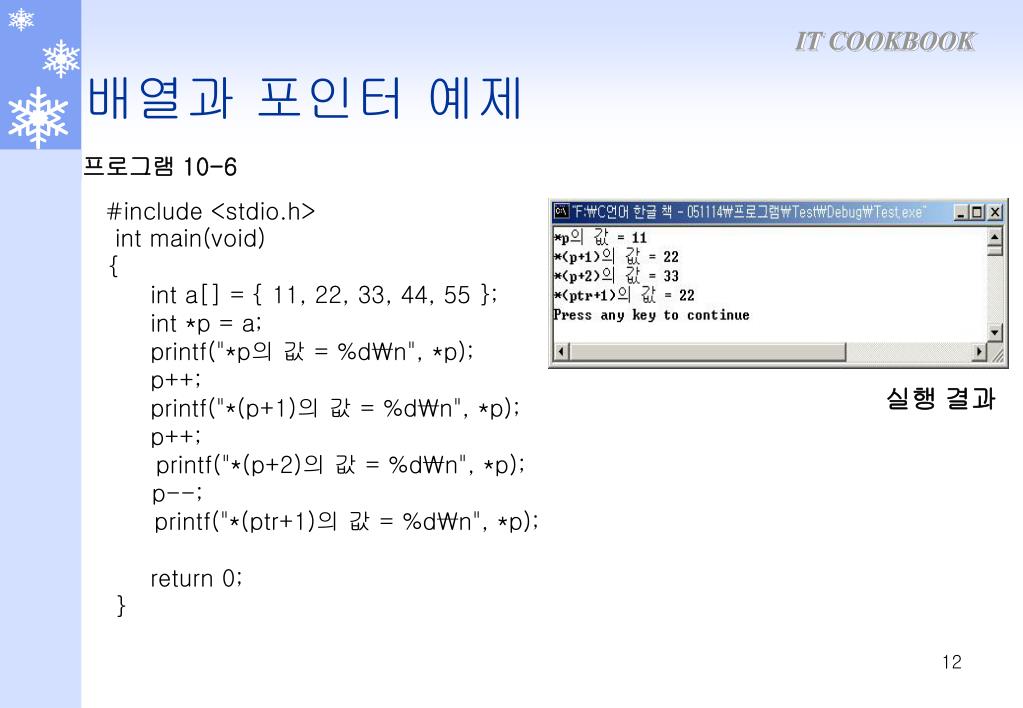 IT COOKBOOK

배열과 포인터 예제

프로그램 10-6

#include <stdio.h>
int main(void)
{
int a[] = { 11, 22, 33, 44, 55 };
int *p = a;
printf("*p의 값 = %d₩n", *p);
p++;
printf("*(p+1)의 값 = %d₩n", *p);
p++;
printf("*(p+2)의 값 = %d₩n", *p);
p--;
printf("*(ptr+1)의 값 = %d₩n", *p);

return 0;
}

"F:₩C언어 한글 책 - 051114₩프로그램₩Test₩Debug₩Test.exe"
*p의 값 = 11
*(p+1)의 값 = 22
*(p+2)의 값 = 33
*(ptr+1)의 값 = 22
Press any key to continue

실행 결과

12